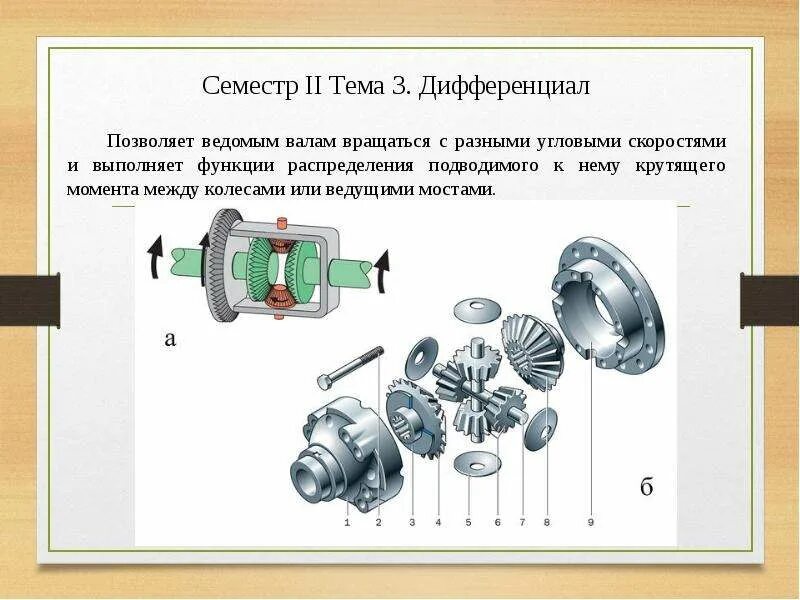 Семестр II Тема 3. Дифференциал

Позволяет ведомым валам вращаться с разными угловыми скоростями и выполняет функции распределения подводимого к нему крутящего момента между колесами или ведущими мостами.

а

б

1 2 3 4 5 6 7 8 9